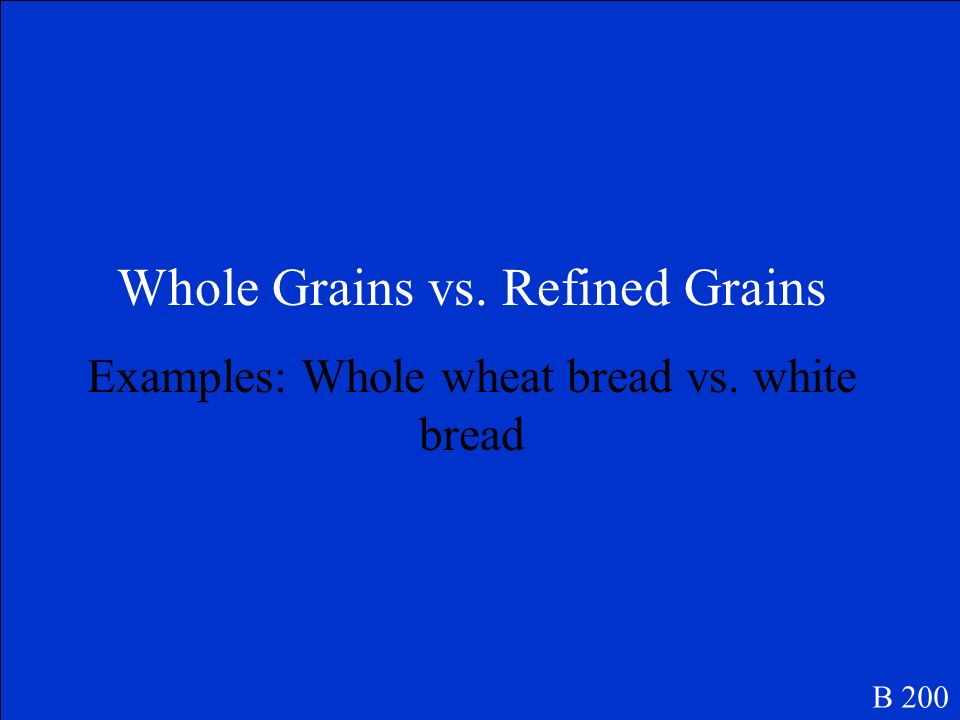 Whole Grains vs. Refined Grains

Examples: Whole wheat bread vs. white bread

B 200